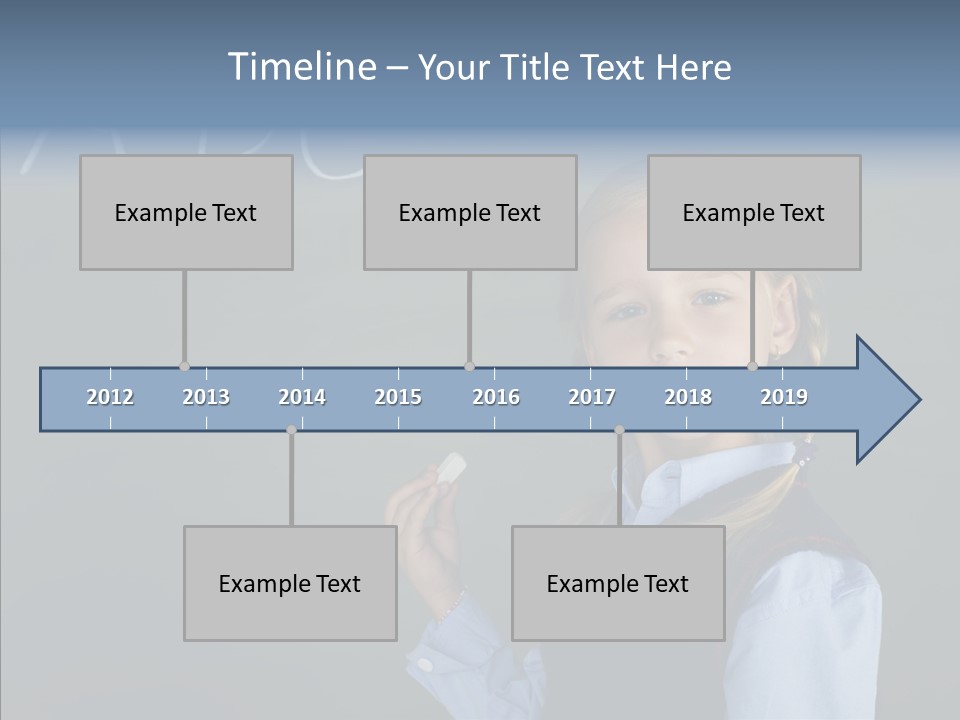 Timeline – Your Title Text Here

Example Text

Example Text

Example Text

2012 2013 2014 2015 2016 2017 2018 2019

Example Text

Example Text